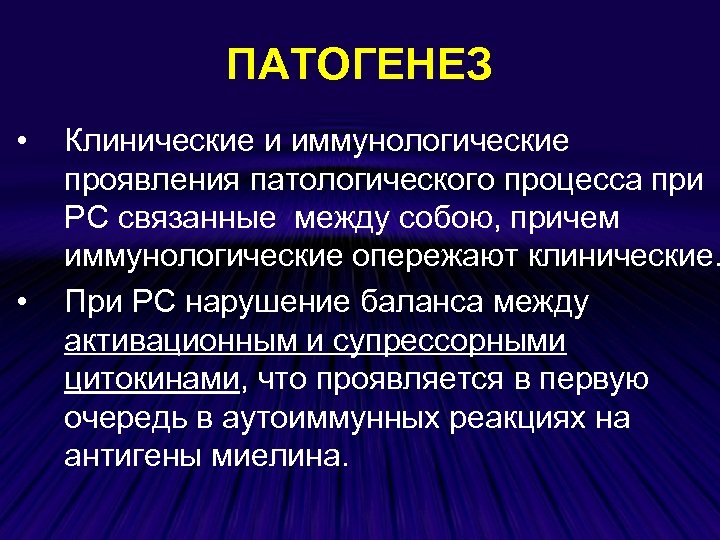 ПАТОГЕНЕЗ

• Клинические и иммунологические проявления патологического процесса при РС связанные между собою, причем иммунологические опережают клинические.

• При РС нарушение баланса между активационным и супрессорными цитокинами, что проявляется в первую очередь в аутоиммунных реакциях на антигены миелина.